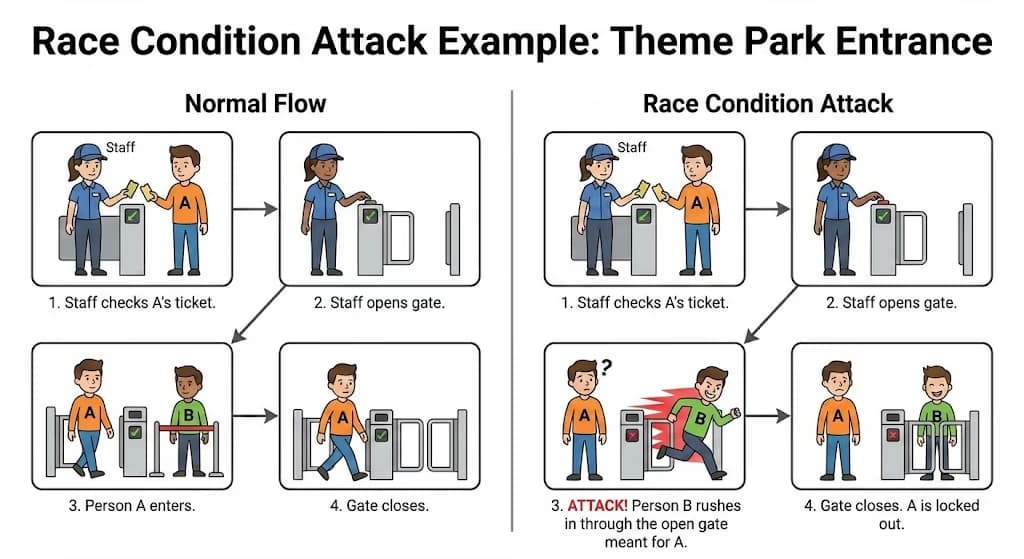 Race Condition Attack Example: Theme Park Entrance

Normal Flow

Staff

A

1. Staff checks A's ticket.

2. Staff opens gate.

A

B

3. Person A enters.

A

4. Gate closes.

Race Condition Attack

Staff

A

1. Staff checks A's ticket.

2. Staff opens gate.

?

A

B

3. ATTACK! Person B rushes in through the open gate meant for A.

A

B

4. Gate closes. A is locked out.